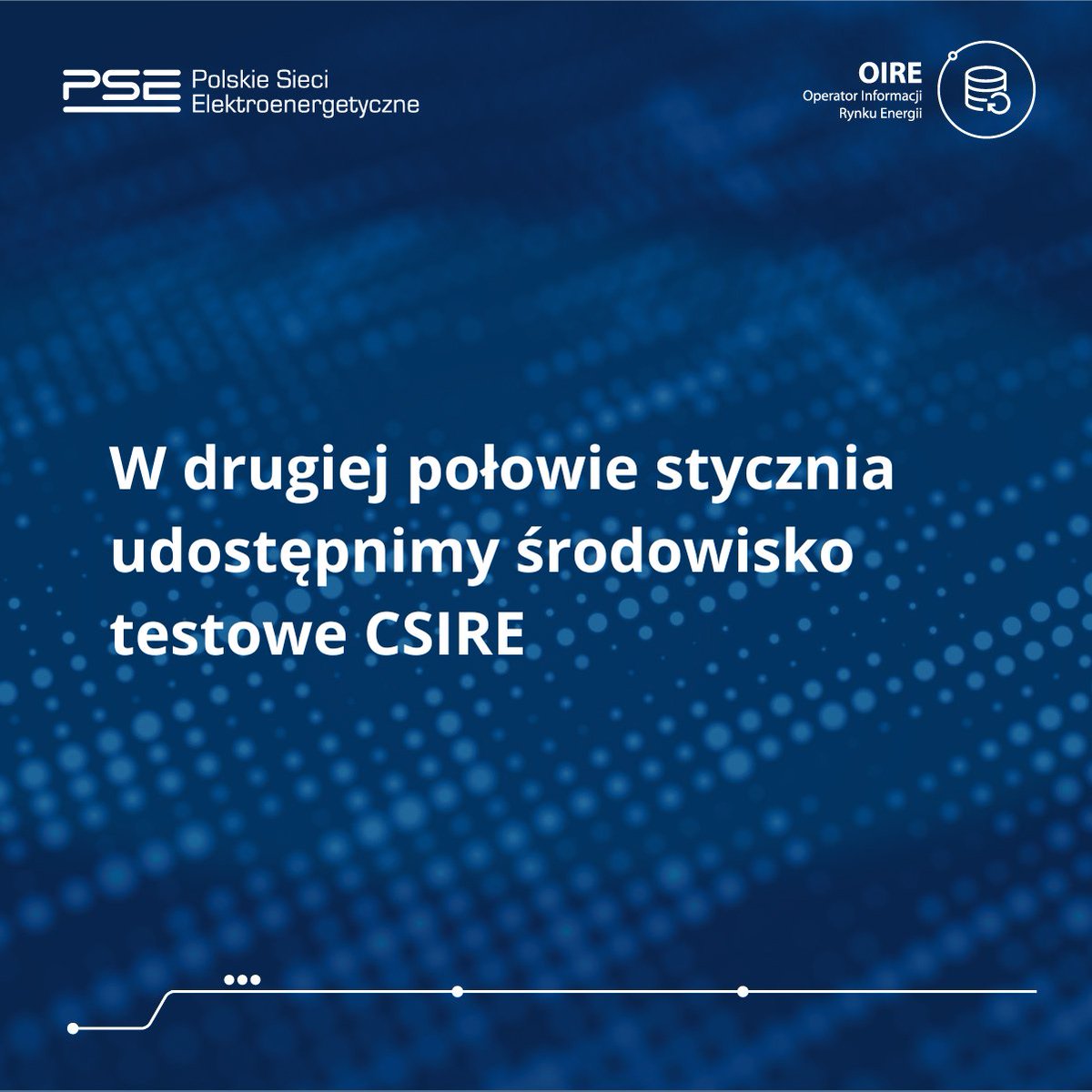 PSE Polskie Sieci Elektroenergetyczne

OIRE
Operator Informacji Rynku Energii

W drugiej połowie stycznia udostępnimy środowisko testowe CSIRE